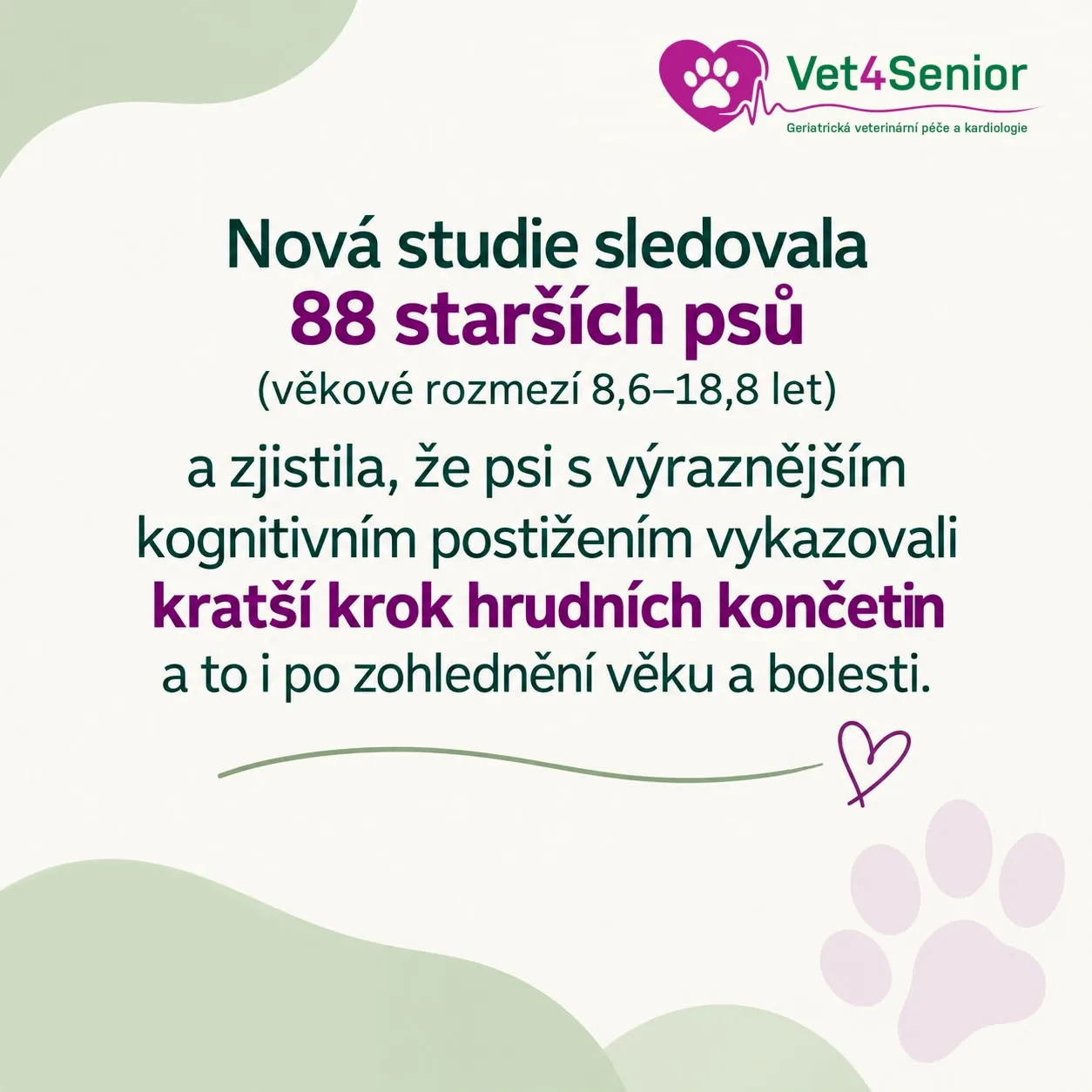 Vet4Senior
Geriatrická veterinární péče a kardiologie

Nová studie sledovala
88 starších psů
(věkové rozmezí 8,6–18,8 let)

a zjistila, že psi s výraznějším kognitivním postižením vykazovali kratší krok hrudních končetin a to i po zohlednění věku a bolesti.